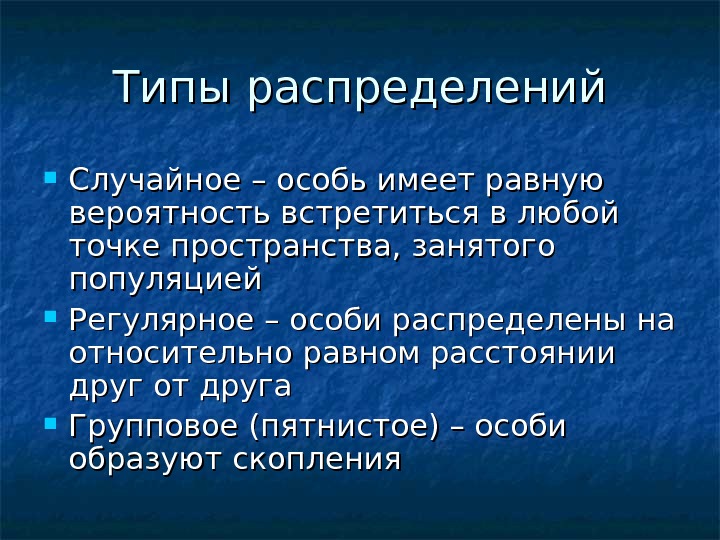 Типы распределений

Случайное – особь имеет равную вероятность встретиться в любой точке пространства, занятого популяцией

Регулярное – особи распределены на относительно равном расстоянии друг от друга

Групповое (пятнистое) – особи образуют скопления